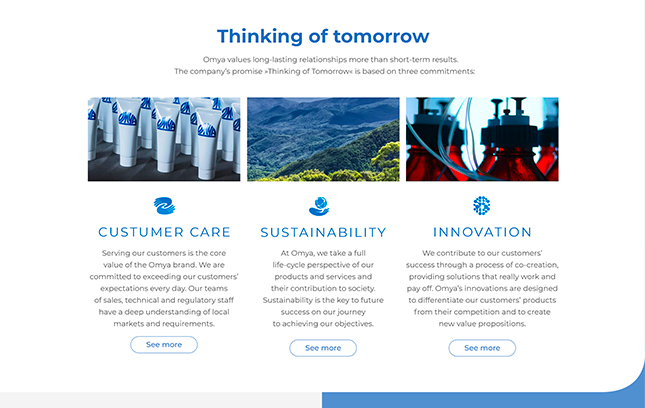 Thinking of tomorrow

Omya values long-lasting relationships more than short-term results. The company's promise »Thinking of Tomorrow« is based on three commitments:

CUSTUMER CARE

Serving our customers is the core value of the Omya brand. We are committed to exceeding our customers' expectations every day. Our teams of sales, technical and regulatory staff have a deep understanding of local markets and requirements.

See more

SUSTAINABILITY

At Omya, we take a full life-cycle perspective of our products and services and their contribution to society. Sustainability is the key to future success on our journey to achieving our objectives.

See more

INNOVATION

We contribute to our customers' success through a process of co-creation, providing solutions that really work and pay off. Omya's innovations are designed to differentiate our customers' products from their competition and to create new value propositions.

See more